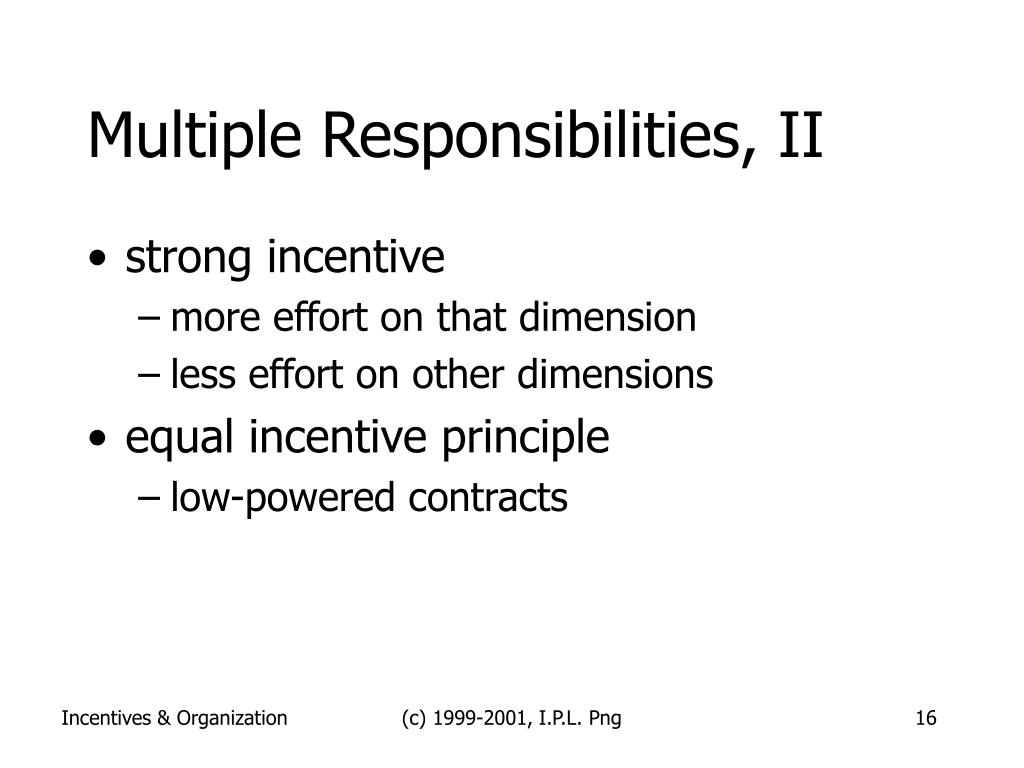 Multiple Responsibilities, II

• strong incentive
– more effort on that dimension
– less effort on other dimensions

• equal incentive principle
– low-powered contracts

Incentives & Organization (c) 1999-2001, I.P.L. Png 16